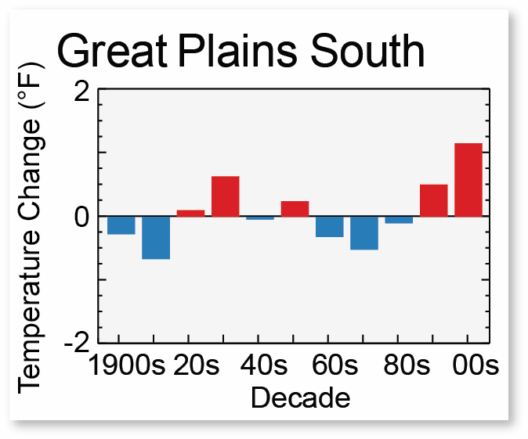 Great Plains South

Temperature Change (°F)

2

0

-2

1900s 20s 40s 60s 80s 00s

Decade